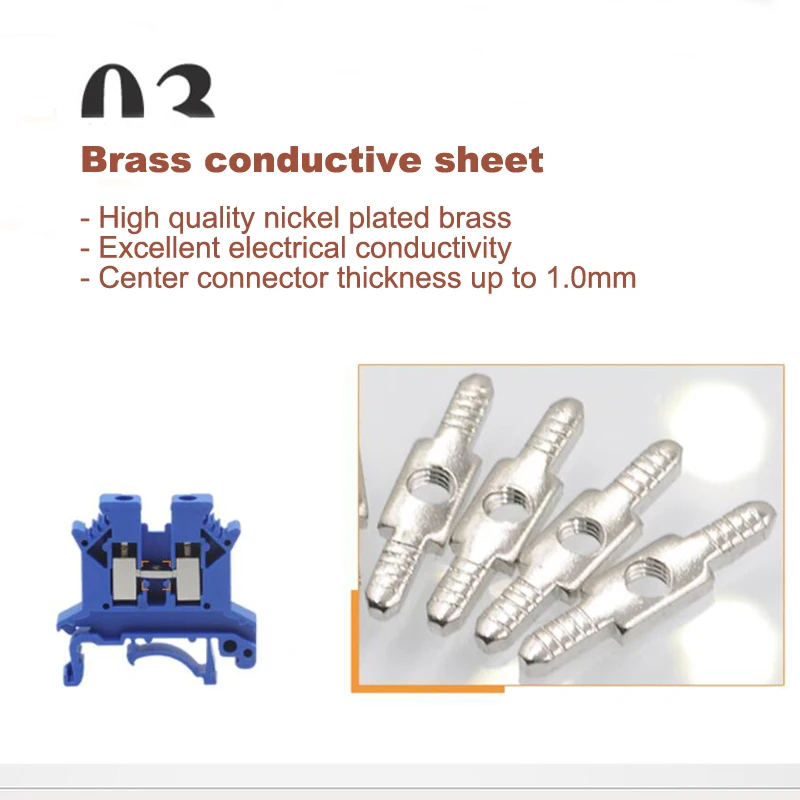 03

Brass conductive sheet

- High quality nickel plated brass
- Excellent electrical conductivity
- Center connector thickness up to 1.0mm